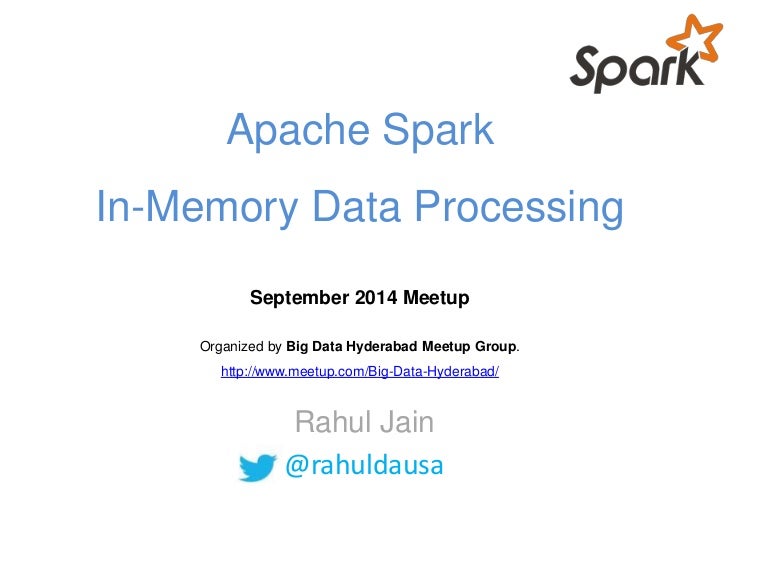 Spark

Apache Spark

In-Memory Data Processing

September 2014 Meetup

Organized by Big Data Hyderabad Meetup Group.

http://www.meetup.com/Big-Data-Hyderabad/

Rahul Jain

@rahuldausa